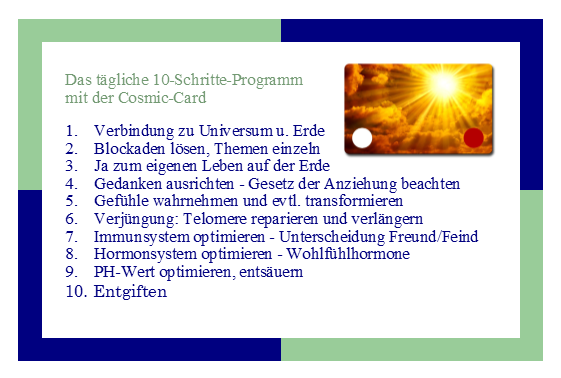 Das tägliche 10-Schritte-Programm mit der Cosmic-Card

1. Verbindung zu Universum u. Erde
2. Blockaden lösen, Themen einzeln
3. Ja zum eigenen Leben auf der Erde
4. Gedanken ausrichten - Gesetz der Anziehung beachten
5. Gefühle wahrnehmen und evtl. transformieren
6. Verjüngung: Telomere reparieren und verlängern
7. Immunsystem optimieren - Unterscheidung Freund/Feind
8. Hormonsystem optimieren - Wohlfühlhormone
9. PH-Wert optimieren, entsäuern
10. Entgiften